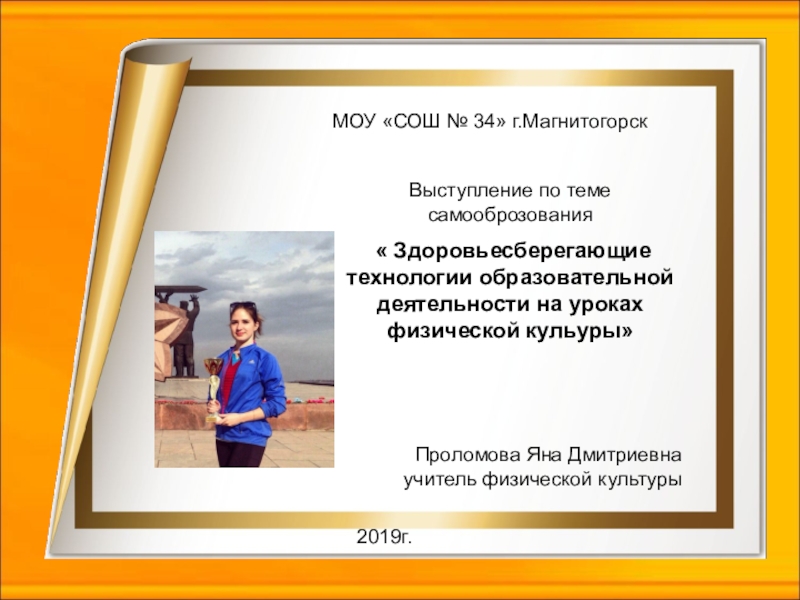 МОУ «СОШ № 34» г.Магнитогорск

Выступление по теме самооброзования

« Здоровьесберегающие технологии образовательной деятельности на уроках физической кульуры»

Проломова Яна Дмитриевна
учитель физической культуры

2019г.